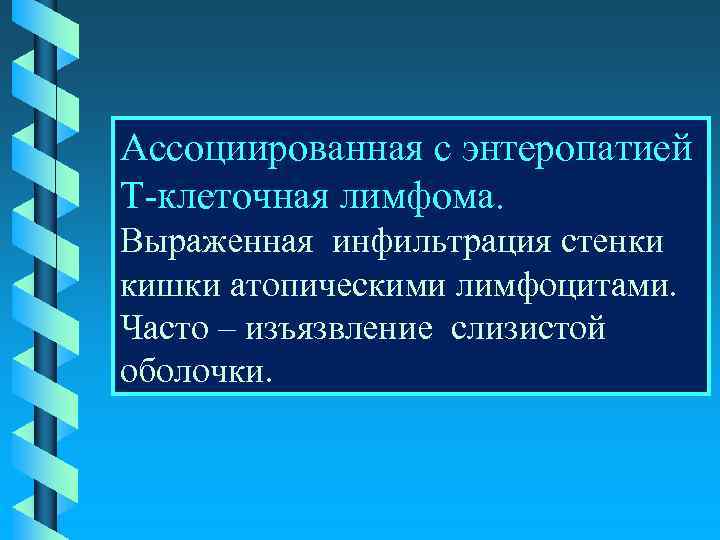 Ассоциированная с энтеропатией Т-клеточная лимфома.

Выраженная инфильтрация стенки кишки атопическими лимфоцитами. Часто – изъязвление слизистой оболочки.